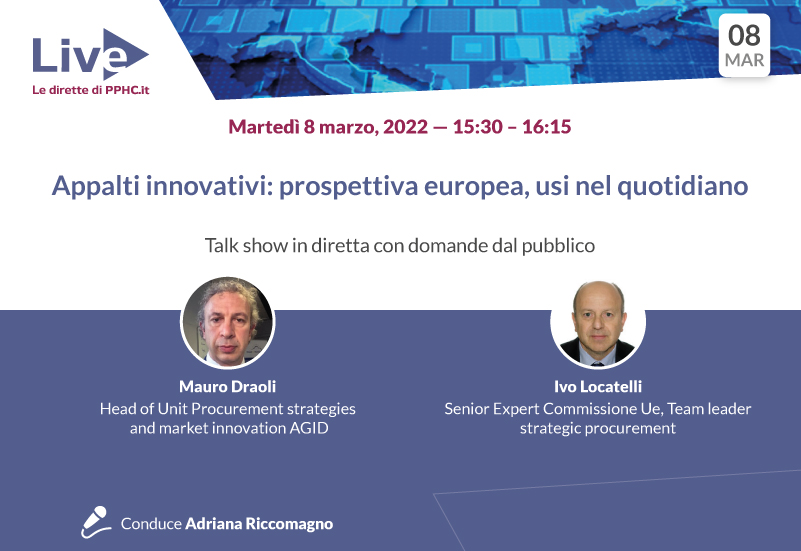 Live
Le dirette di PPHC.it

08
MAR

Martedì 8 marzo, 2022 — 15:30 – 16:15

Appalti innovativi: prospettiva europea, usi nel quotidiano

Talk show in diretta con domande dal pubblico

Mauro Draoli
Head of Unit Procurement strategies and market innovation AGID

Ivo Locatelli
Senior Expert Commissione Ue, Team leader strategic procurement

Conduce Adriana Riccomagno